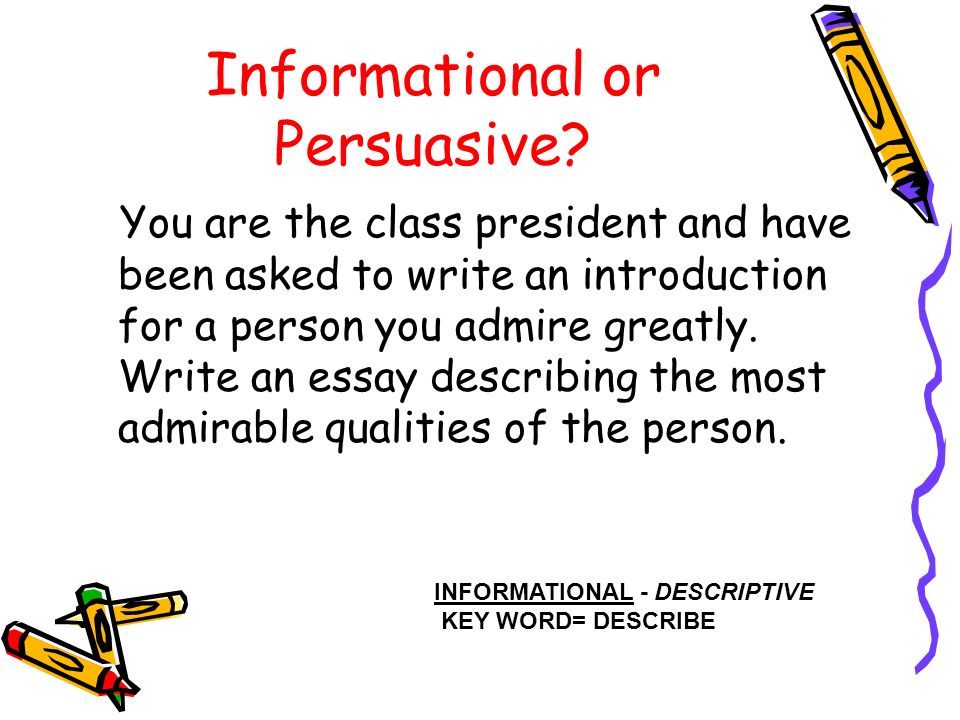 Informational or Persuasive?

You are the class president and have been asked to write an introduction for a person you admire greatly. Write an essay describing the most admirable qualities of the person.

INFORMATIONAL - DESCRIPTIVE
KEY WORD= DESCRIBE